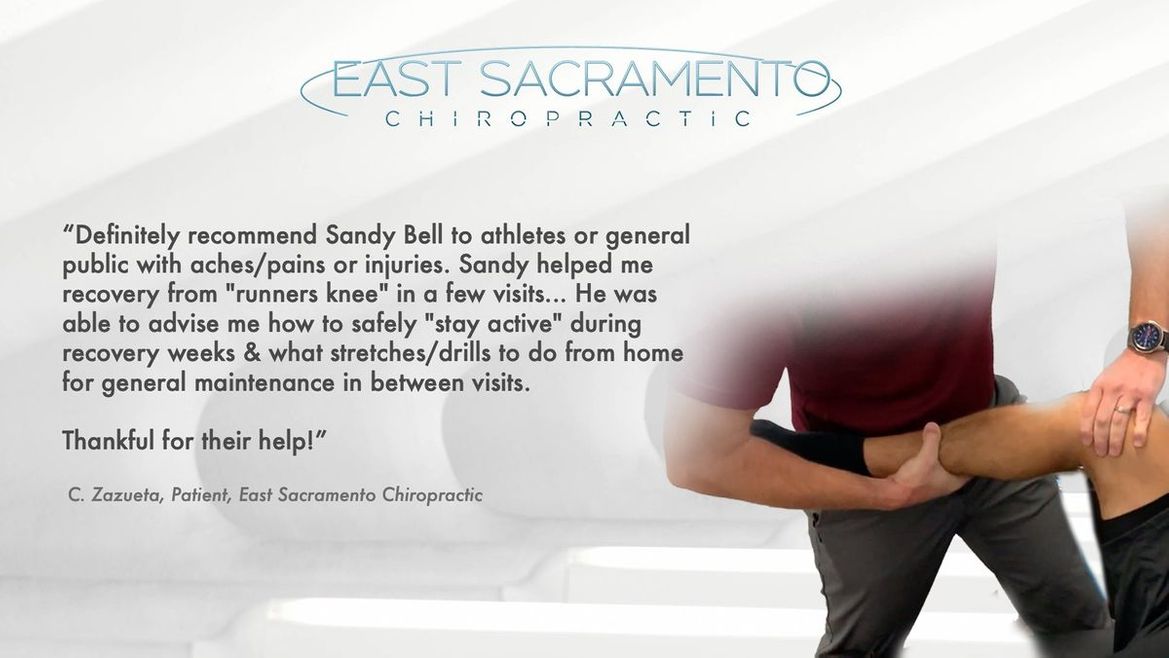 EAST SACRAMENTO
CHIROPRACTIC

“Definitely recommend Sandy Bell to athletes or general public with aches/pains or injuries. Sandy helped me recovery from "runners knee" in a few visits... He was able to advise me how to safely "stay active" during recovery weeks & what stretches/drills to do from home for general maintenance in between visits.

Thankful for their help!”

C. Zazueta, Patient, East Sacramento Chiropractic